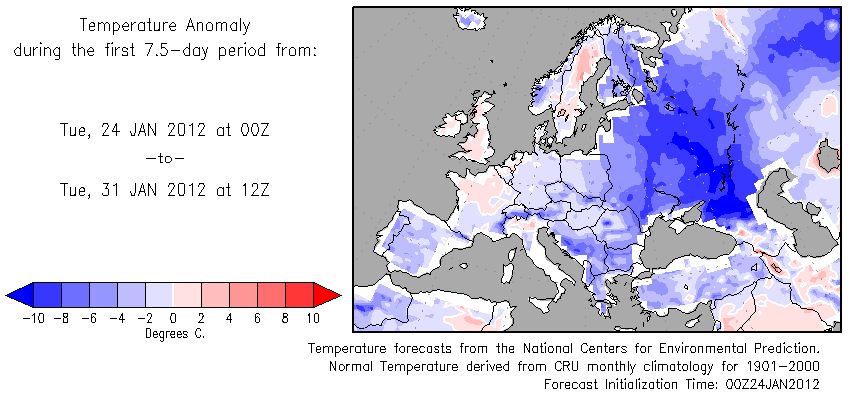 Temperature Anomaly
during the first 7.5-day period from:

Tue, 24 JAN 2012 at 00Z
-to-
Tue, 31 JAN 2012 at 12Z

-10 -8 -6 -4 -2 0 2 4 6 8 10
Degrees C.

Temperature forecasts from the National Centers for Environmental Prediction.
Normal Temperature derived from CRU monthly climatology for 1901-2000
Forecast Initialization Time: 00Z24JAN2012